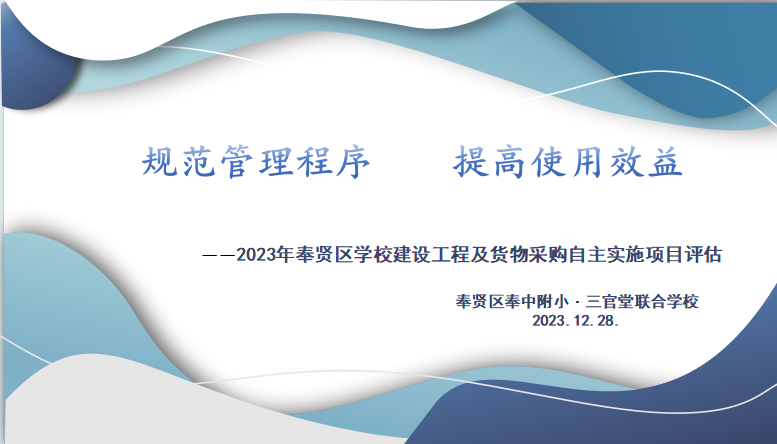 规范管理程序　　提高使用效益

——2023年奉贤区学校建设工程及货物采购自主实施项目评估

奉贤区奉中附小 · 三官堂联合学校
2023.12.28.